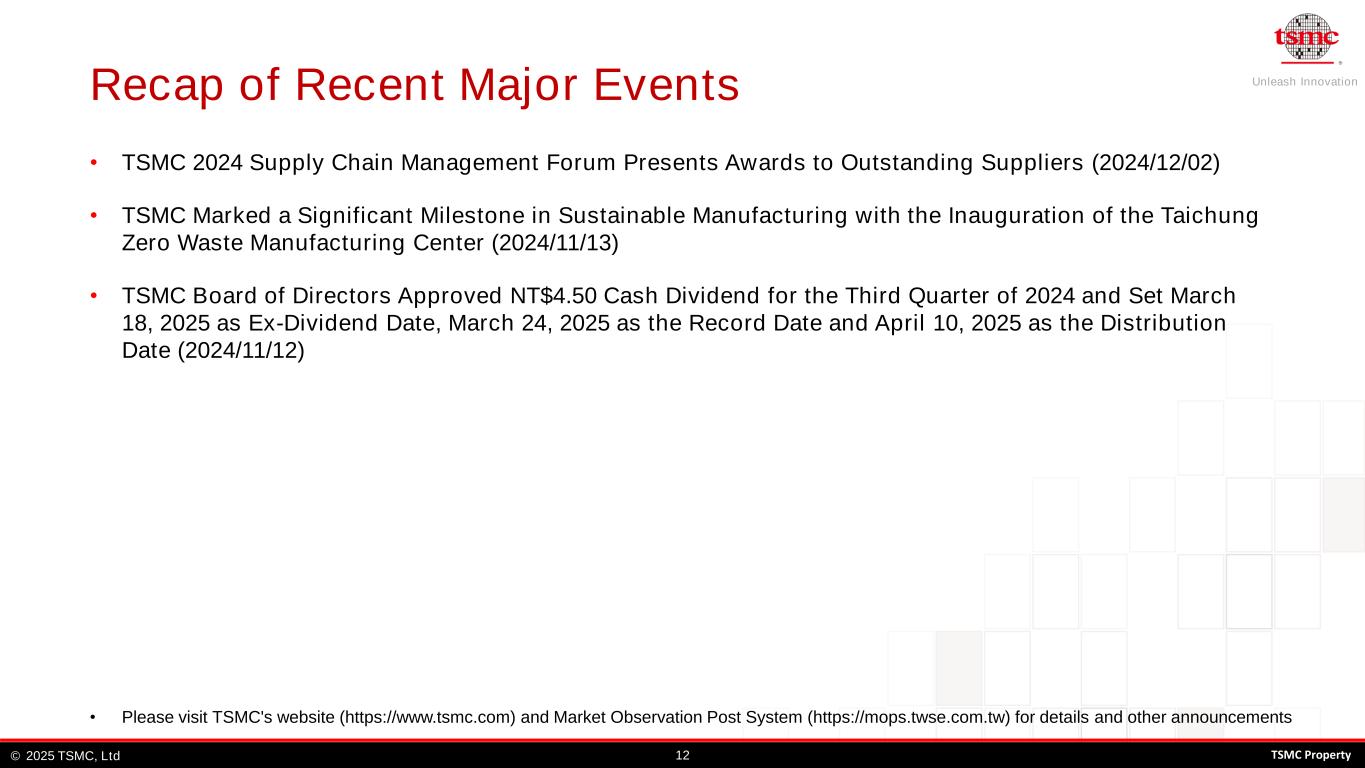 tsmc
Unleash Innovation

Recap of Recent Major Events

• TSMC 2024 Supply Chain Management Forum Presents Awards to Outstanding Suppliers (2024/12/02)

• TSMC Marked a Significant Milestone in Sustainable Manufacturing with the Inauguration of the Taichung Zero Waste Manufacturing Center (2024/11/13)

• TSMC Board of Directors Approved NT$4.50 Cash Dividend for the Third Quarter of 2024 and Set March 18, 2025 as Ex-Dividend Date, March 24, 2025 as the Record Date and April 10, 2025 as the Distribution Date (2024/11/12)

• Please visit TSMC's website (https://www.tsmc.com) and Market Observation Post System (https://mops.twse.com.tw) for details and other announcements

© 2025 TSMC, Ltd 12 TSMC Property